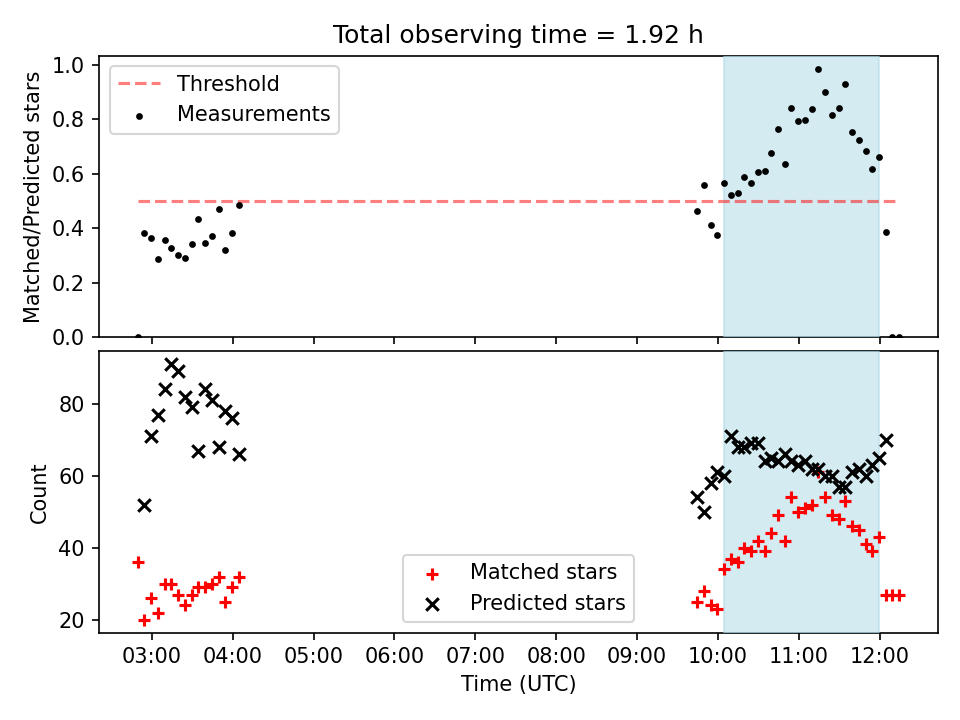 Total observing time = 1.92 h

Threshold
Measurements

Matched/Predicted stars

1.0
0.8
0.6
0.4
0.2
0.0

Count

80
60
40
20

Matched stars
Predicted stars

03:00 04:00 05:00 06:00 07:00 08:00 09:00 10:00 11:00 12:00

Time (UTC)